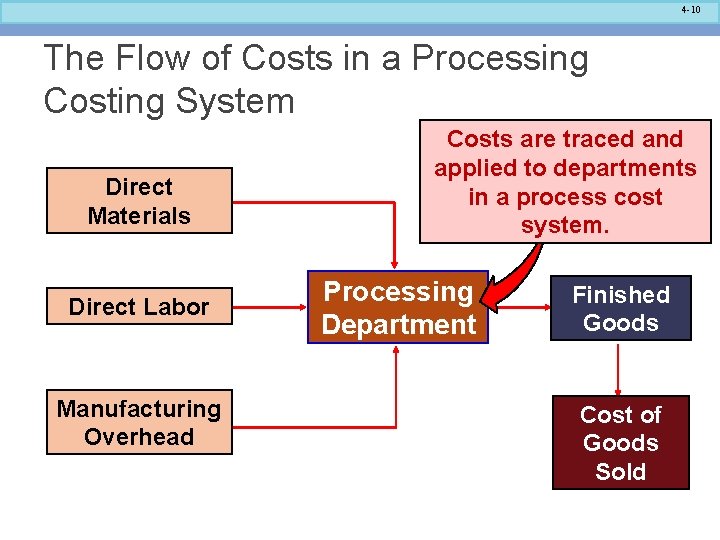 4-10

The Flow of Costs in a Processing Costing System

Costs are traced and applied to departments in a process cost system.

Direct Materials

Direct Labor

Manufacturing Overhead

Processing Department

Finished Goods

Cost of Goods Sold